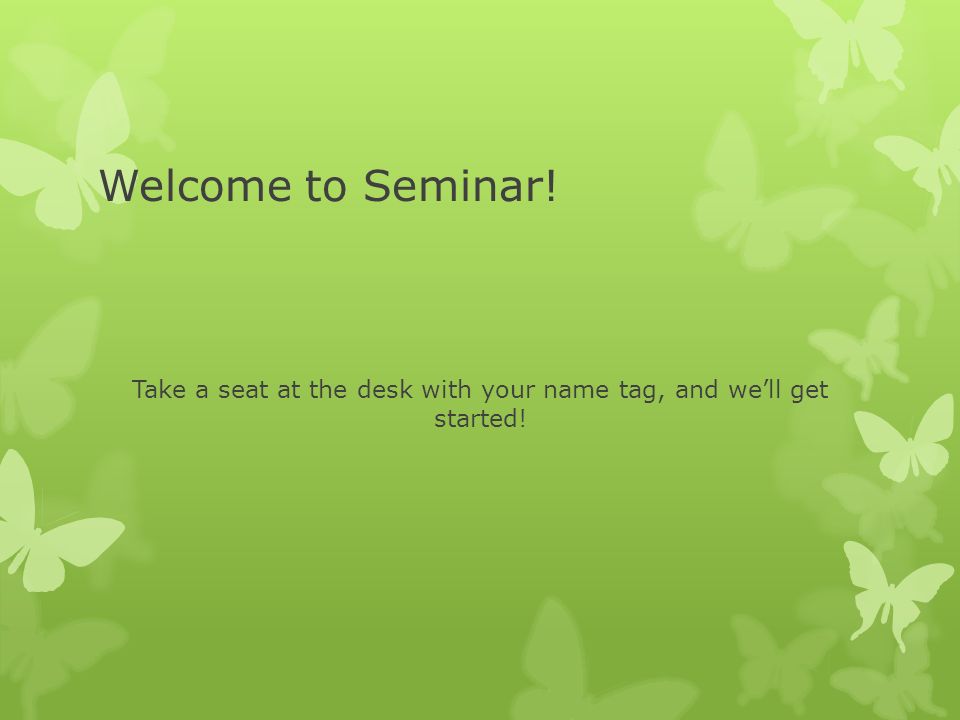 Welcome to Seminar!

Take a seat at the desk with your name tag, and we’ll get started!